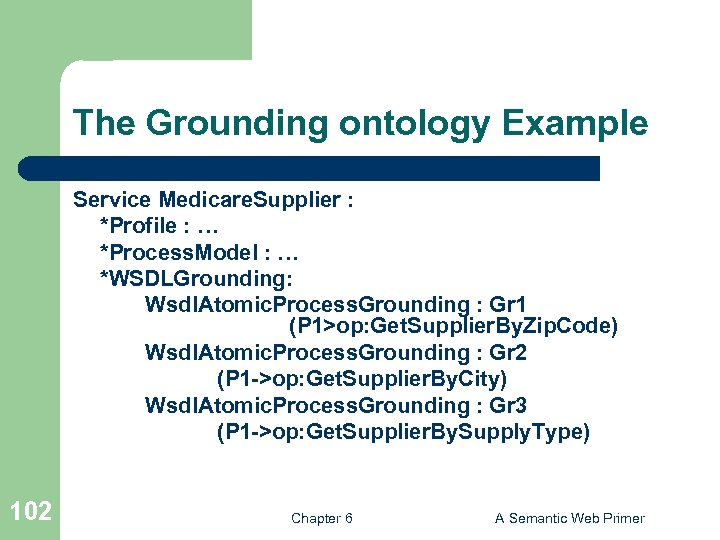 The Grounding ontology Example

Service MedicareSupplier :
*Profile : …
*ProcessModel : …
*WSDLGrounding:
WsdlAtomicProcessGrounding : Gr1
(P1>op:GetSupplierByZipCode)
WsdlAtomicProcessGrounding : Gr2
(P1->op:GetSupplierByCity)
WsdlAtomicProcessGrounding : Gr3
(P1->op:GetSupplierBySupplyType)

102

Chapter 6

A Semantic Web Primer